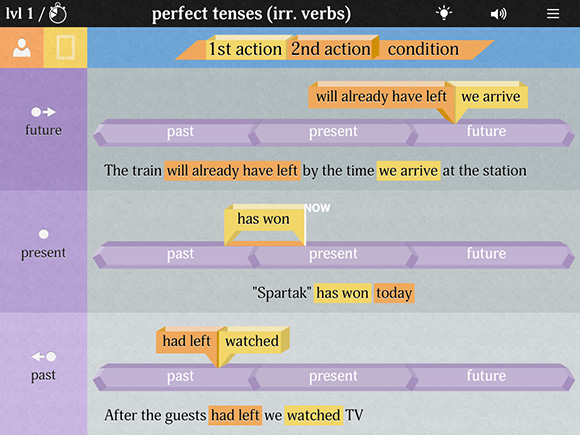 lvl 1 /

perfect tenses (irr. verbs)

1st action 2nd action condition

future

will already have left we arrive

past present future

The train will already have left by the time we arrive at the station

present

has won NOW

past present future

"Spartak" has won today

past

had left watched

past present future

After the guests had left we watched TV